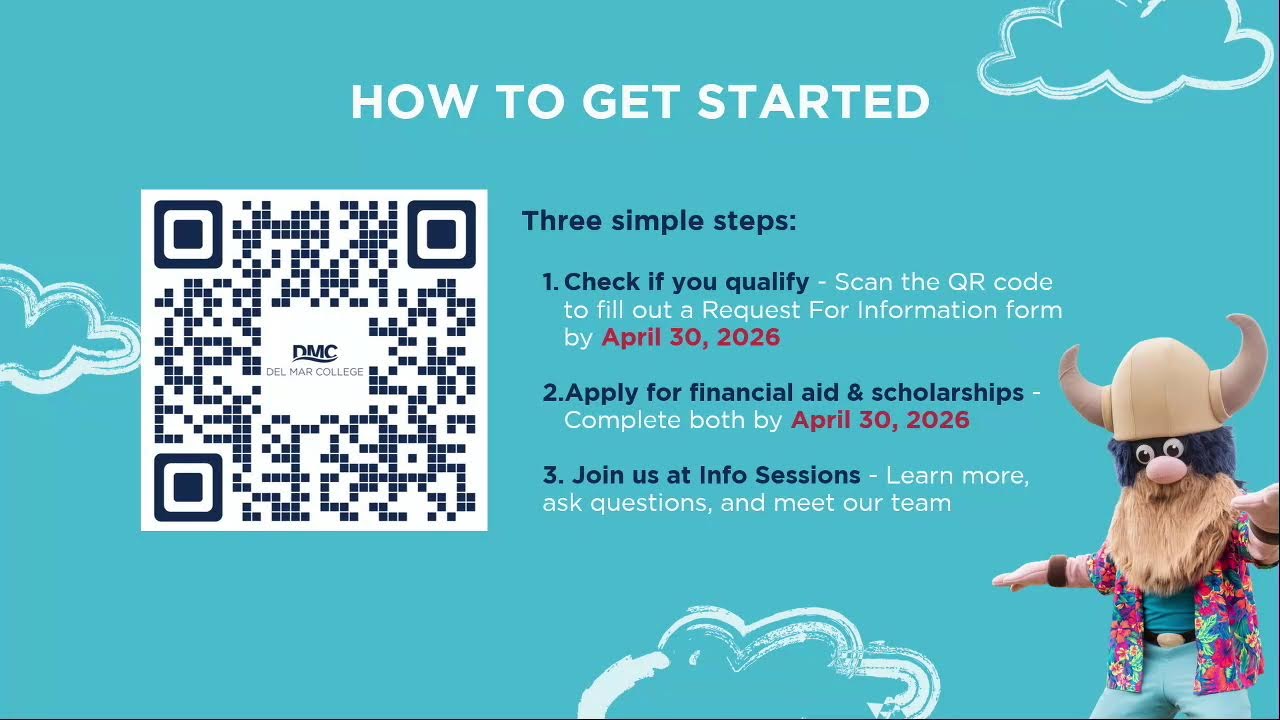 HOW TO GET STARTED

DMC
DEL MAR COLLEGE

Three simple steps:

1. Check if you qualify - Scan the QR code to fill out a Request For Information form by April 30, 2026

2.Apply for financial aid & scholarships - Complete both by April 30, 2026

3. Join us at Info Sessions - Learn more, ask questions, and meet our team